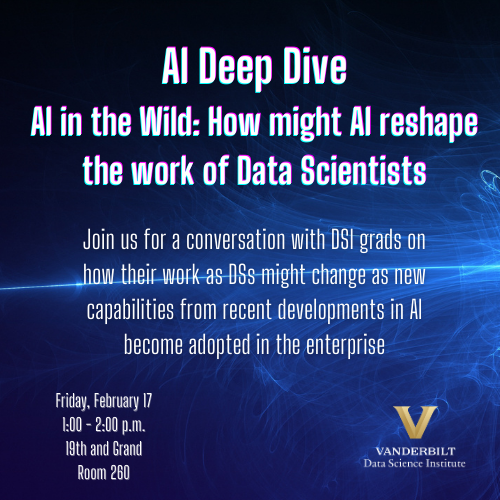 AI Deep Dive

AI in the Wild: How might AI reshape the work of Data Scientists

Join us for a conversation with DSI grads on how their work as DSs might change as new capabilities from recent developments in AI become adopted in the enterprise

Friday, February 17
1:00 - 2:00 p.m.
19th and Grand
Room 260

V
VANDERBILT
Data Science Institute